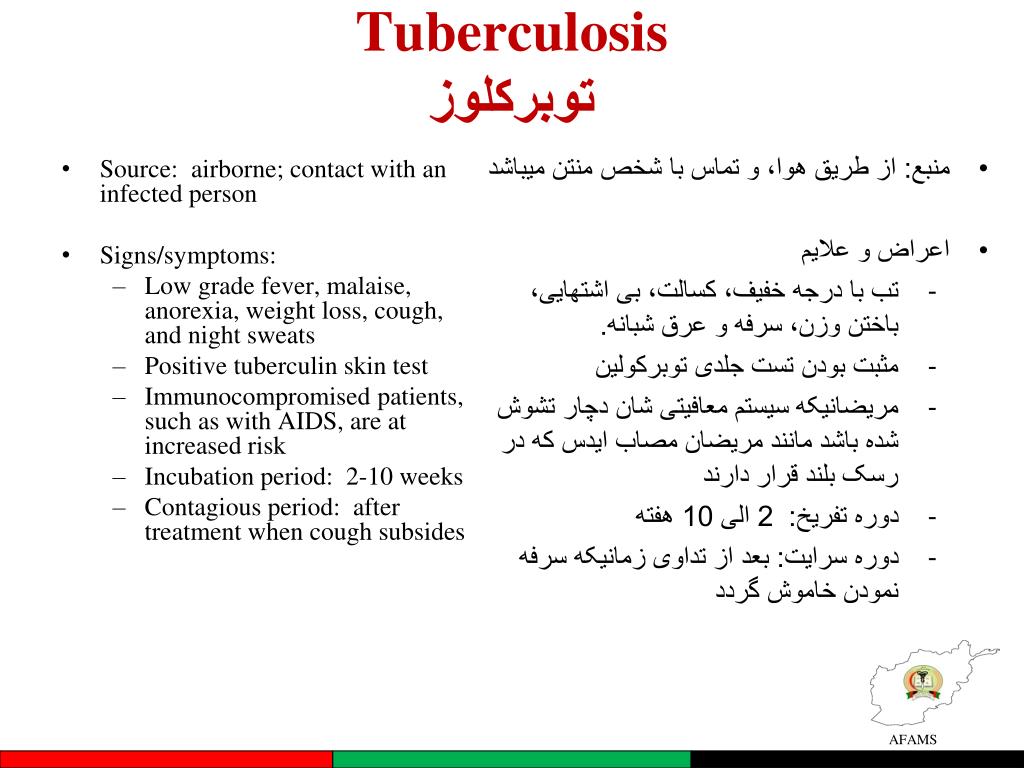 Tuberculosis
توبرکلوز

• Source: airborne; contact with an infected person

• Signs/symptoms:
– Low grade fever, malaise, anorexia, weight loss, cough, and night sweats
– Positive tuberculin skin test
– Immunocompromised patients, such as with AIDS, are at increased risk
– Incubation period: 2-10 weeks
– Contagious period: after treatment when cough subsides

• منبع: از طریق هوا، و تماس با شخص منتن میباشد

• اعراض و علایم
- تب با درجه خفیف، کسالت، بی اشتهایی، باختن وزن، سرفه و عرق شبانه.
- مثبت بودن تست جلدی توبرکولین
- مریضانیکه سیستم معافیتی شان دچار تشوش شده باشد مانند مریضان مصاب ایدس که در رسک بلند قرار دارند
- دوره تفریخ: 2 الی 10 هفته
- دوره سرایت: بعد از تداوی زمانیکه سرفه نمودن خاموش گردد

AFAMS